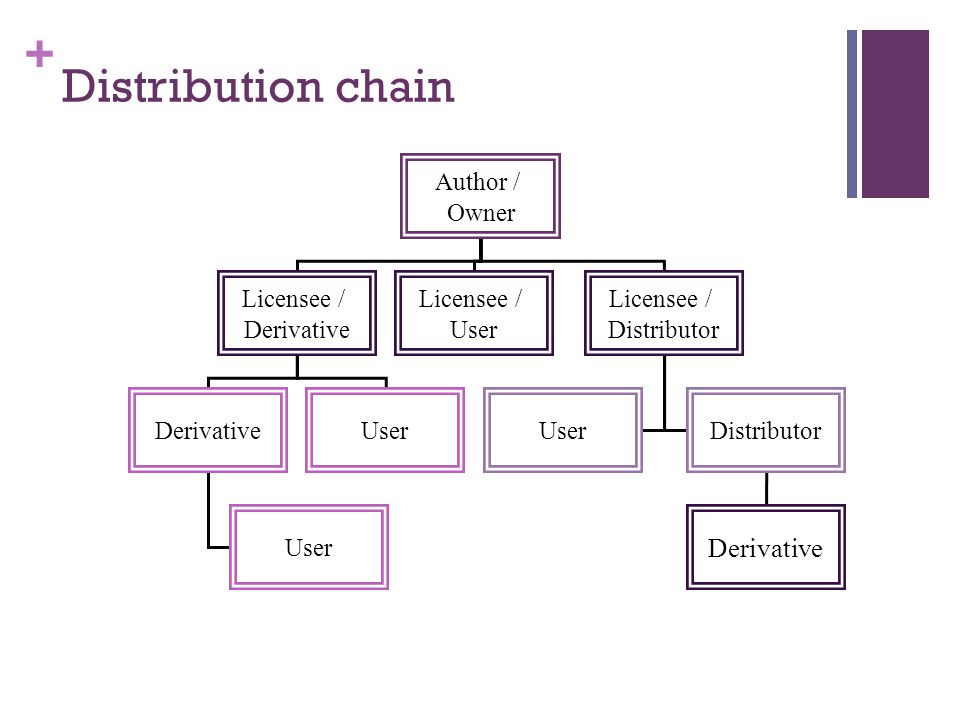 + Distribution chain

Author / Owner

Licensee / Derivative

Licensee / User

Licensee / Distributor

Derivative

User

User

Distributor

User

Derivative